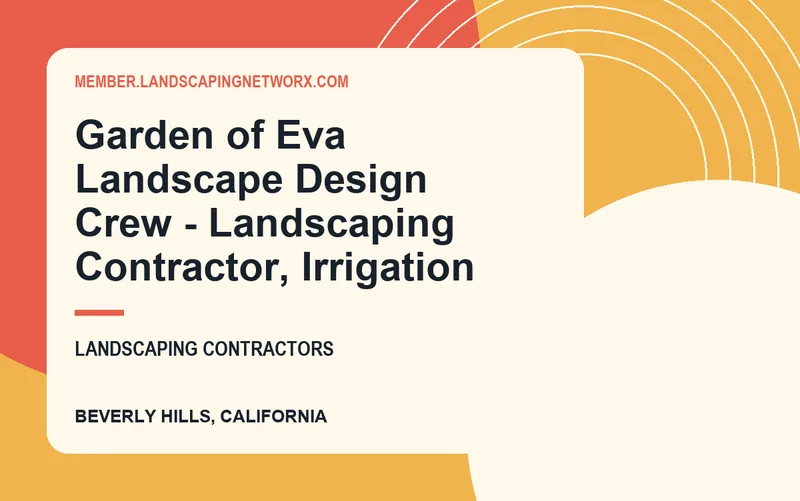 MEMBER.LANDSCAPINGNETWORX.COM

Garden of Eva Landscape Design Crew - Landscaping Contractor, Irrigation

LANDSCAPING CONTRACTORS

BEVERLY HILLS, CALIFORNIA